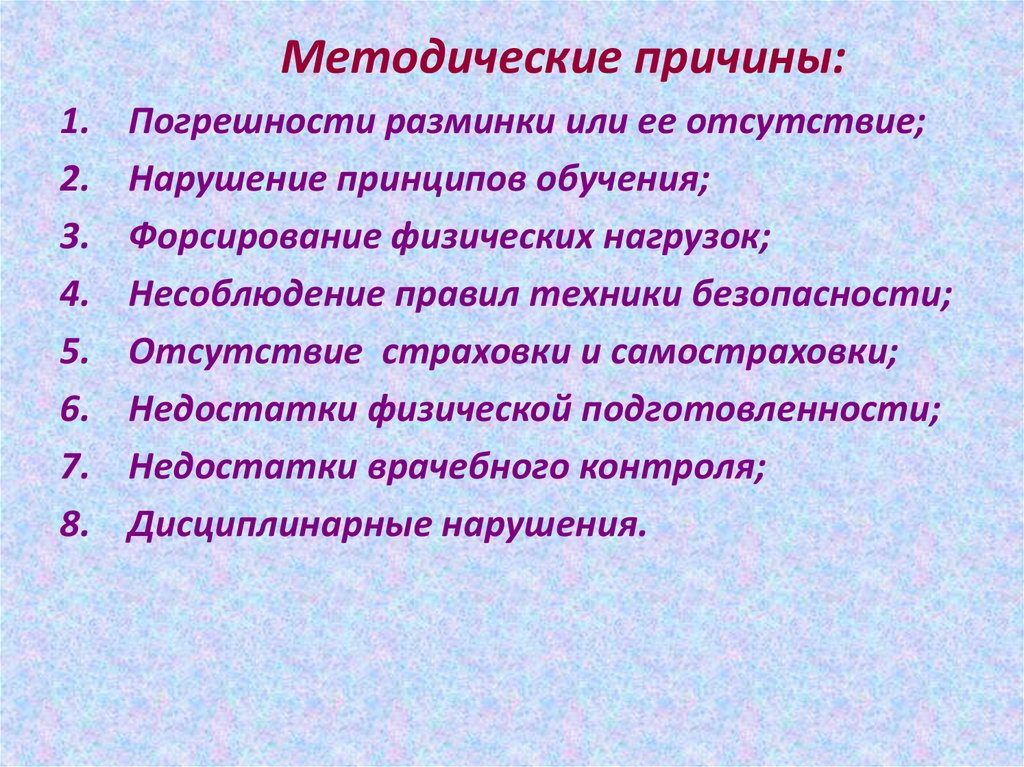 Методические причины:

1. Погрешности разминки или ее отсутствие;
2. Нарушение принципов обучения;
3. Форсирование физических нагрузок;
4. Несоблюдение правил техники безопасности;
5. Отсутствие  страховки и самостраховки;
6. Недостатки физической подготовленности;
7. Недостатки врачебного контроля;
8. Дисциплинарные нарушения.